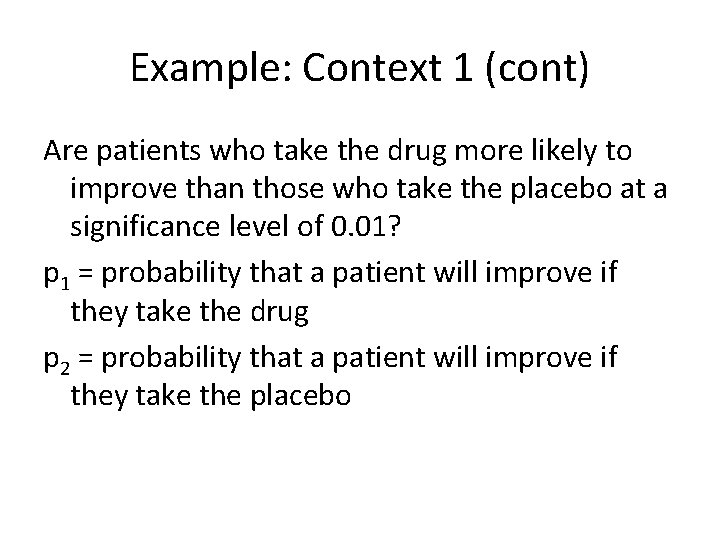 Example: Context 1 (cont)

Are patients who take the drug more likely to improve than those who take the placebo at a significance level of 0.01?

$p_1$ = probability that a patient will improve if they take the drug

$p_2$ = probability that a patient will improve if they take the placebo